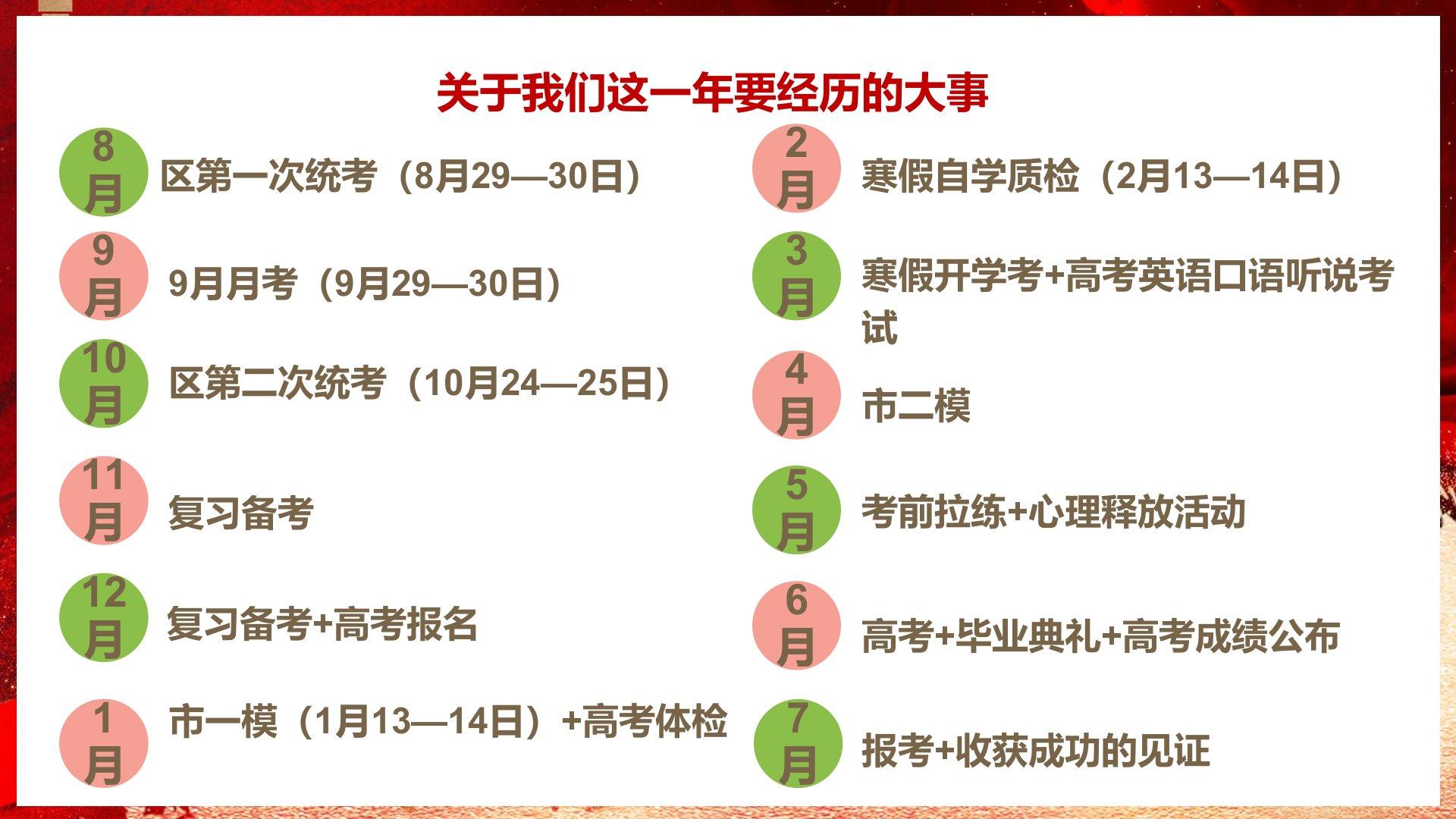 关于我们这一年要经历的大事

8月 区第一次统考（8月29—30日）

9月 9月月考（9月29—30日）

10月 区第二次统考（10月24—25日）

11月 复习备考

12月 复习备考+高考报名

1月 市一模（1月13—14日）+高考体检

2月 寒假自学质检（2月13—14日）

3月 寒假开学考+高考英语口语听说考试

4月 市二模

5月 考前拉练+心理释放活动

6月 高考+毕业典礼+高考成绩公布

7月 报考+收获成功的见证